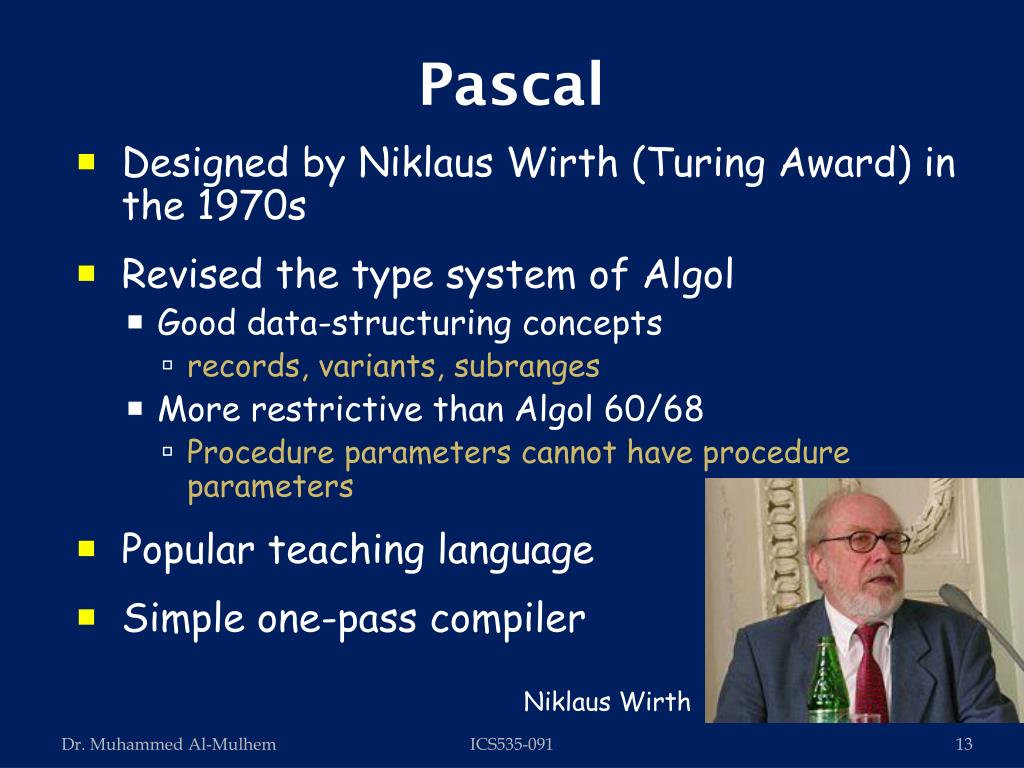 Pascal

Designed by Niklaus Wirth (Turing Award) in the 1970s

Revised the type system of Algol

Good data-structuring concepts

records, variants, subranges

More restrictive than Algol 60/68

Procedure parameters cannot have procedure parameters

Popular teaching language

Simple one-pass compiler

Niklaus Wirth

Dr. Muhammed Al-Mulhem

ICS535-091

13